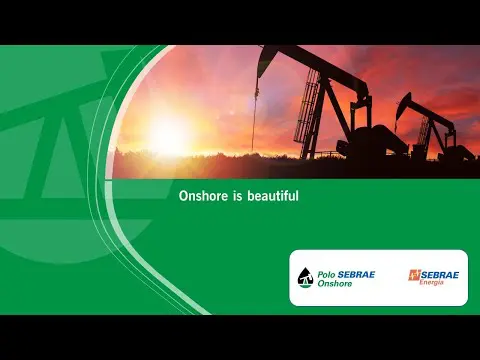 Onshore is beautiful

Polo SEBRAE Onshore

SEBRAE Energia